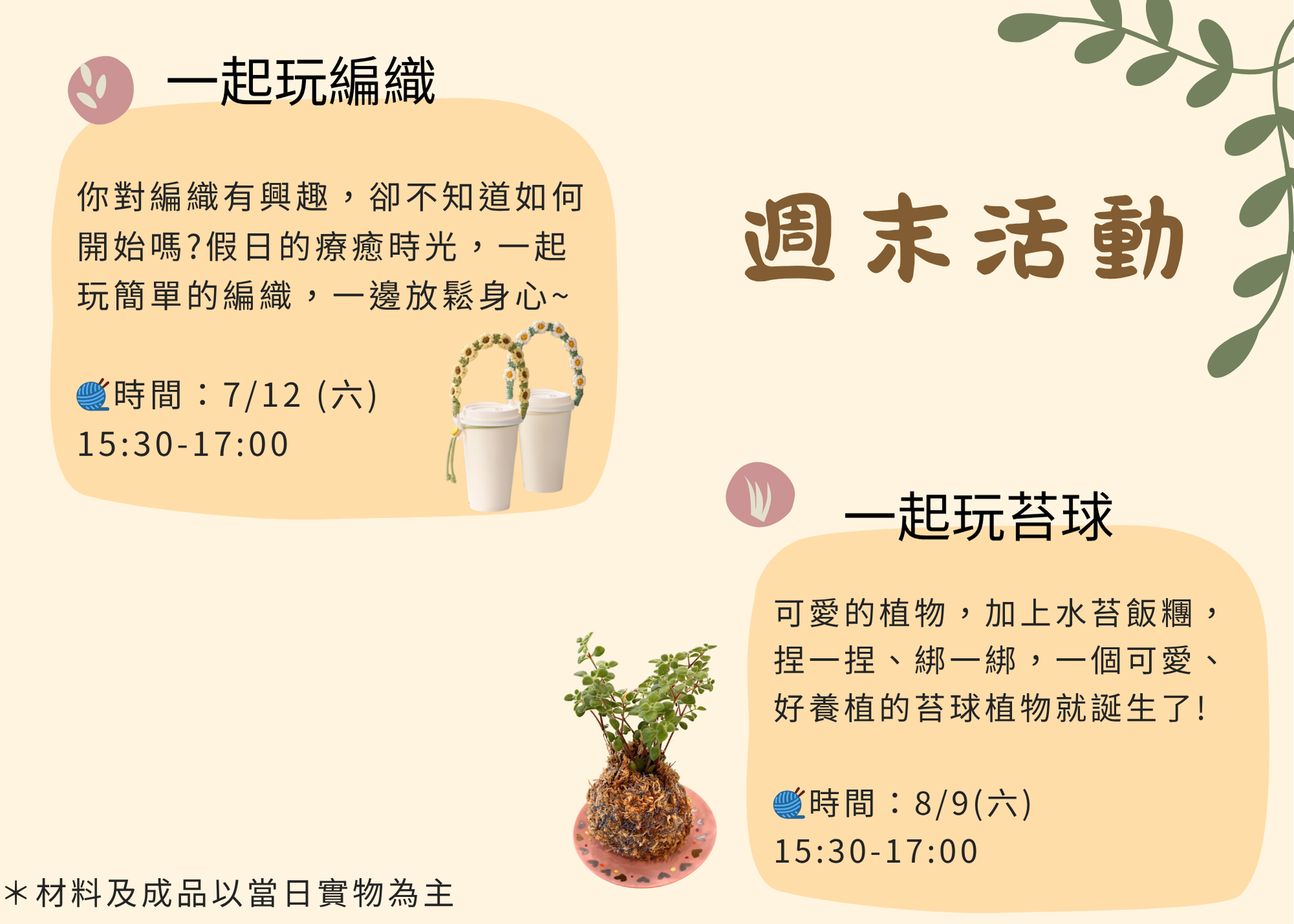 一起玩編織

你對編織有興趣，卻不知道如何開始嗎?假日的療癒時光，一起玩簡單的編織，一邊放鬆身心~

🧶時間：7/12 (六)
15:30-17:00

週末活動

一起玩苔球

可愛的植物，加上水苔飯糰，捏一捏、綁一綁，一個可愛、好養植的苔球植物就誕生了!

🧶時間：8/9(六)
15:30-17:00

*材料及成品以當日實物為主